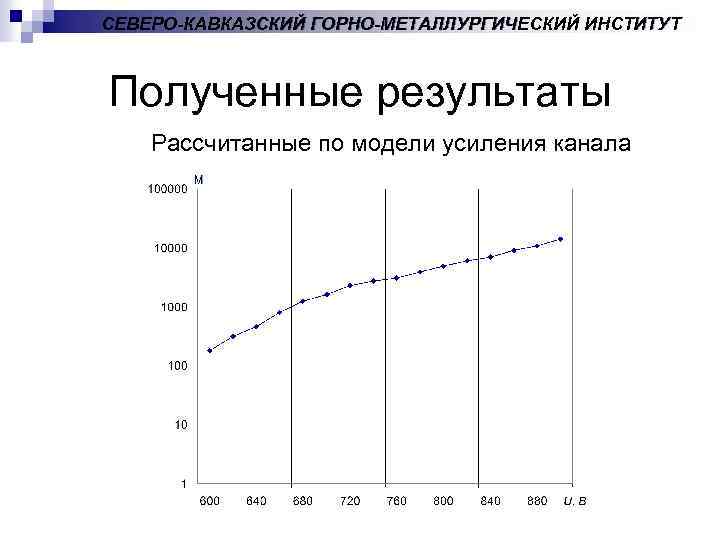 СЕВЕРО-КАВКАЗСКИЙ ГОРНО-МЕТАЛЛУРГИЧЕСКИЙ ИНСТИТУТ

Полученные результаты

Рассчитанные по модели усиления канала

M

100000

10000

1000

100

10

1

600 640 680 720 760 800 840 880 U, B